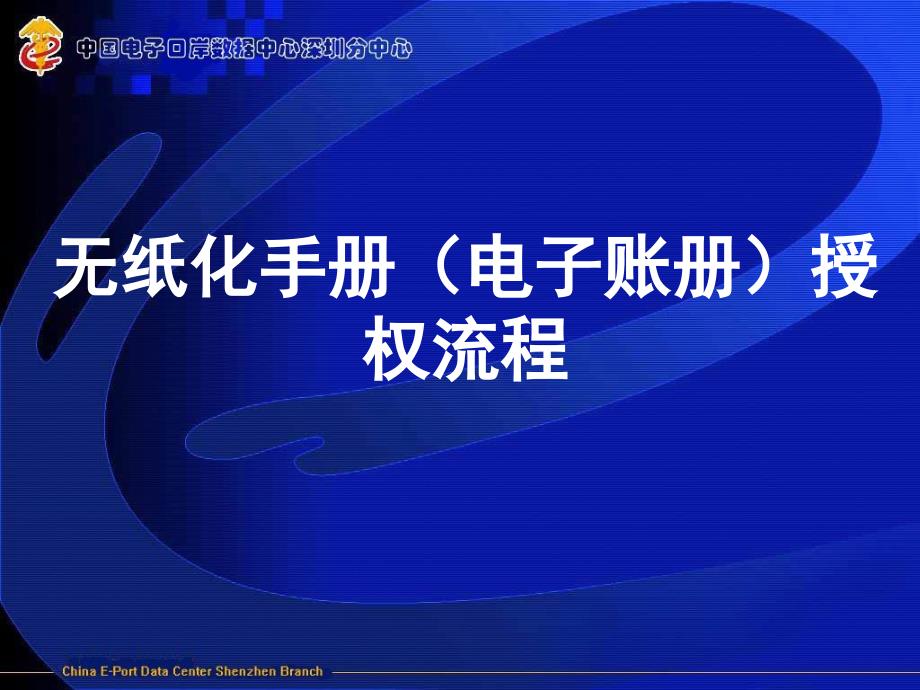 中国电子口岸数据中心深圳分中心

无纸化手册（电子账册）授权流程

China E-Port Data Center Shenzhen Branch